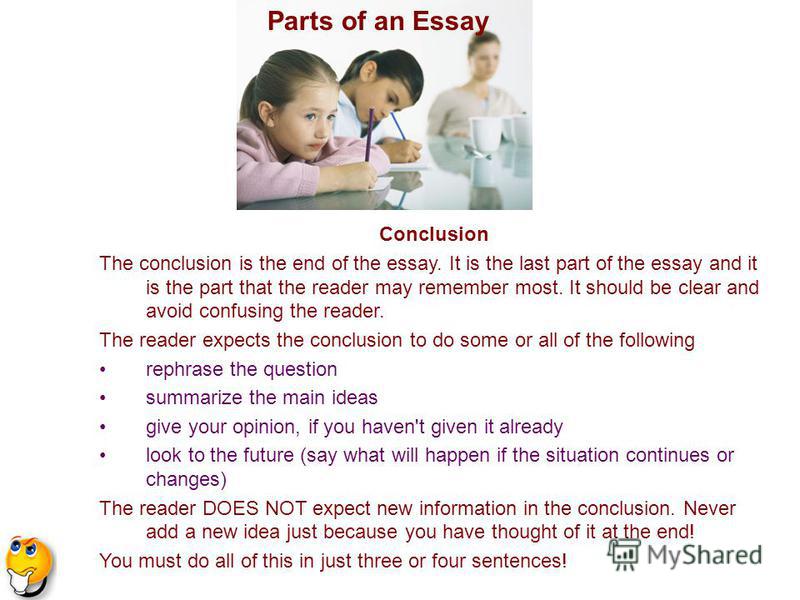 Parts of an Essay

Conclusion

The conclusion is the end of the essay. It is the last part of the essay and it is the part that the reader may remember most. It should be clear and avoid confusing the reader.

The reader expects the conclusion to do some or all of the following

• rephrase the question
• summarize the main ideas
• give your opinion, if you haven't given it already
• look to the future (say what will happen if the situation continues or changes)

The reader DOES NOT expect new information in the conclusion. Never add a new idea just because you have thought of it at the end!

You must do all of this in just three or four sentences!

MyShared